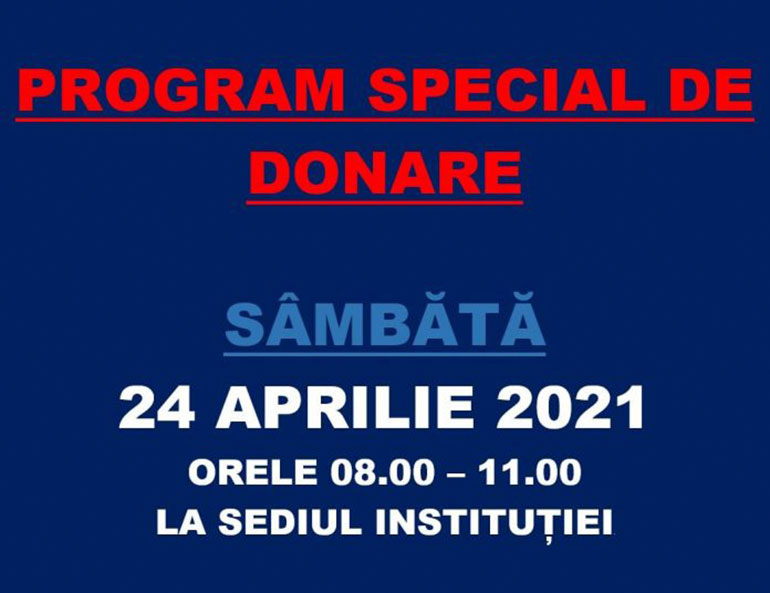 PROGRAM SPECIAL DE DONARE

SÂMBĂTĂ

24 APRILIE 2021

ORELE 08.00 – 11.00

LA SEDIUL INSTITUȚIEI